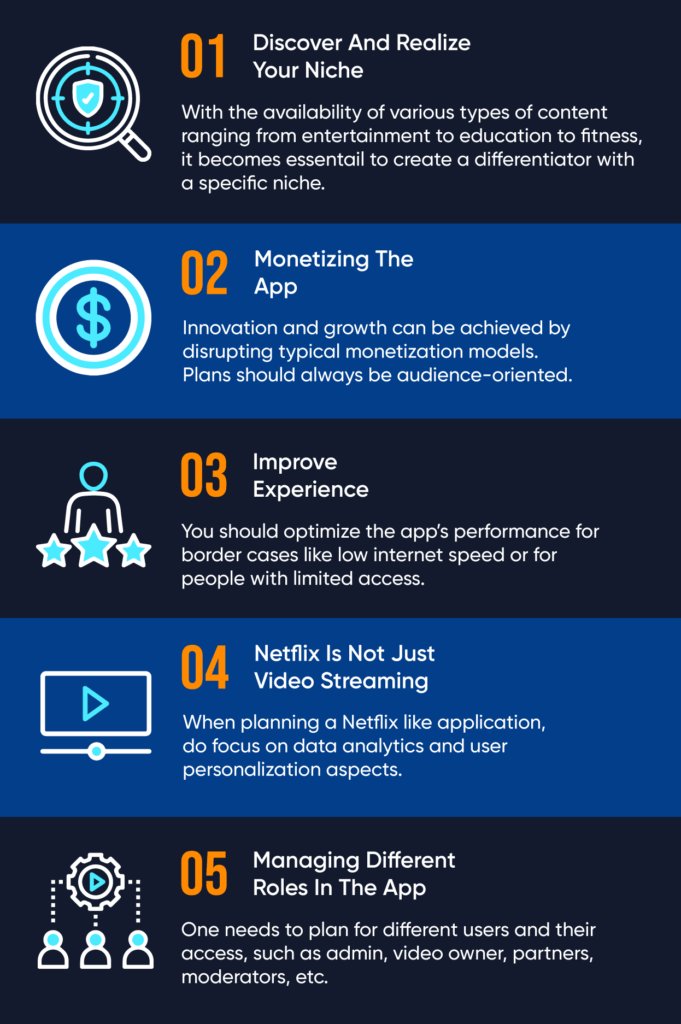 01 Discover And Realize Your Niche

With the availability of various types of content ranging from entertainment to education to fitness, it becomes essentail to create a differentiator with a specific niche.

02 Monetizing The App

Innovation and growth can be achieved by disrupting typical monetization models. Plans should always be audience-oriented.

03 Improve Experience

You should optimize the app's performance for border cases like low internet speed or for people with limited access.

04 Netflix Is Not Just Video Streaming

When planning a Netflix like application, do focus on data analytics and user personalization aspects.

05 Managing Different Roles In The App

One needs to plan for different users and their access, such as admin, video owner, partners, moderators, etc.